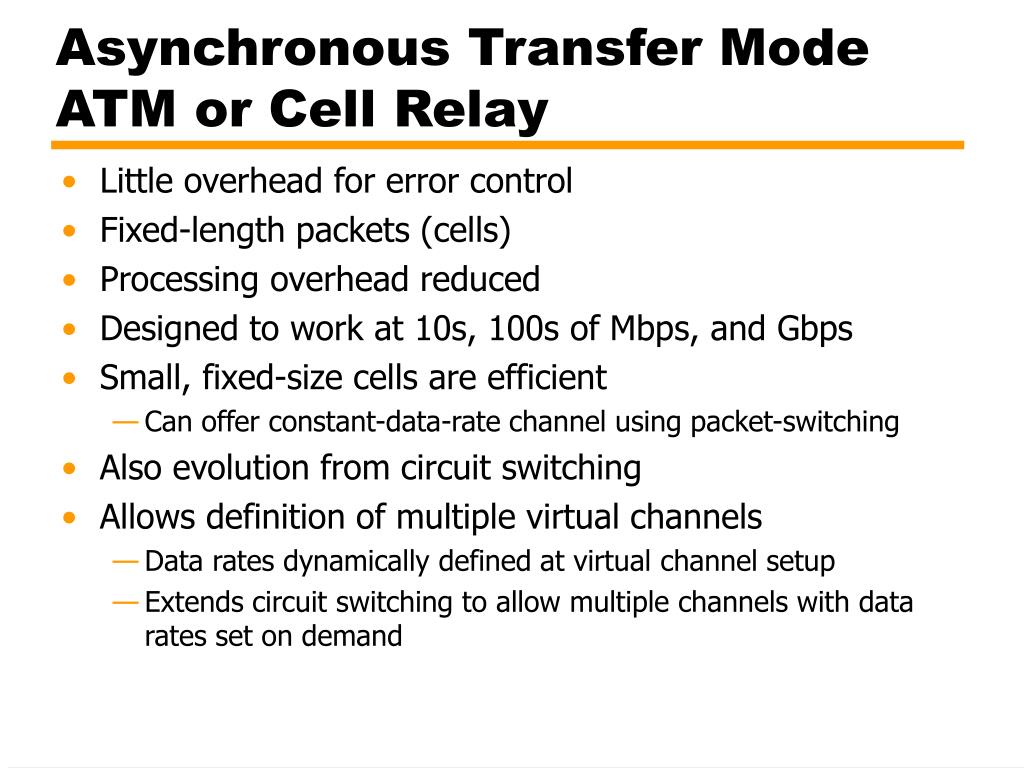 Asynchronous Transfer Mode
ATM or Cell Relay

• Little overhead for error control
• Fixed-length packets (cells)
• Processing overhead reduced
• Designed to work at 10s, 100s of Mbps, and Gbps
• Small, fixed-size cells are efficient
— Can offer constant-data-rate channel using packet-switching
• Also evolution from circuit switching
• Allows definition of multiple virtual channels
— Data rates dynamically defined at virtual channel setup
— Extends circuit switching to allow multiple channels with data rates set on demand